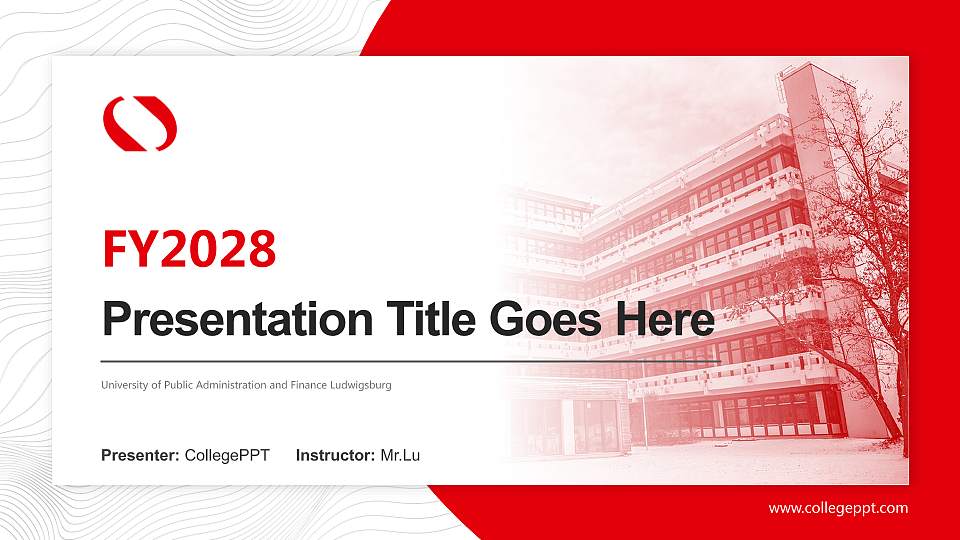 FY2028

Presentation Title Goes Here

University of Public Administration and Finance Ludwigsburg

Presenter: CollegePPT Instructor: Mr.Lu

www.collegeppt.com